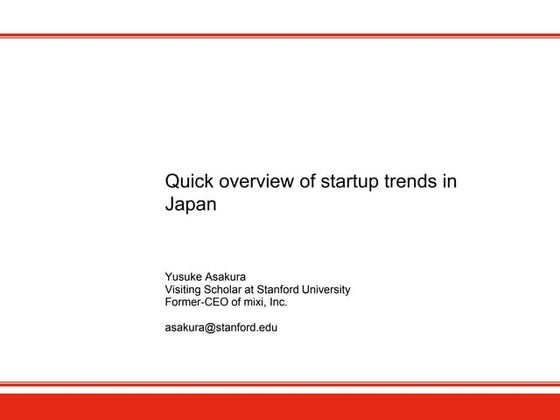 Quick overview of startup trends in Japan

Yusuke Asakura
Visiting Scholar at Stanford University
Former-CEO of mixi, Inc.

asakura@stanford.edu